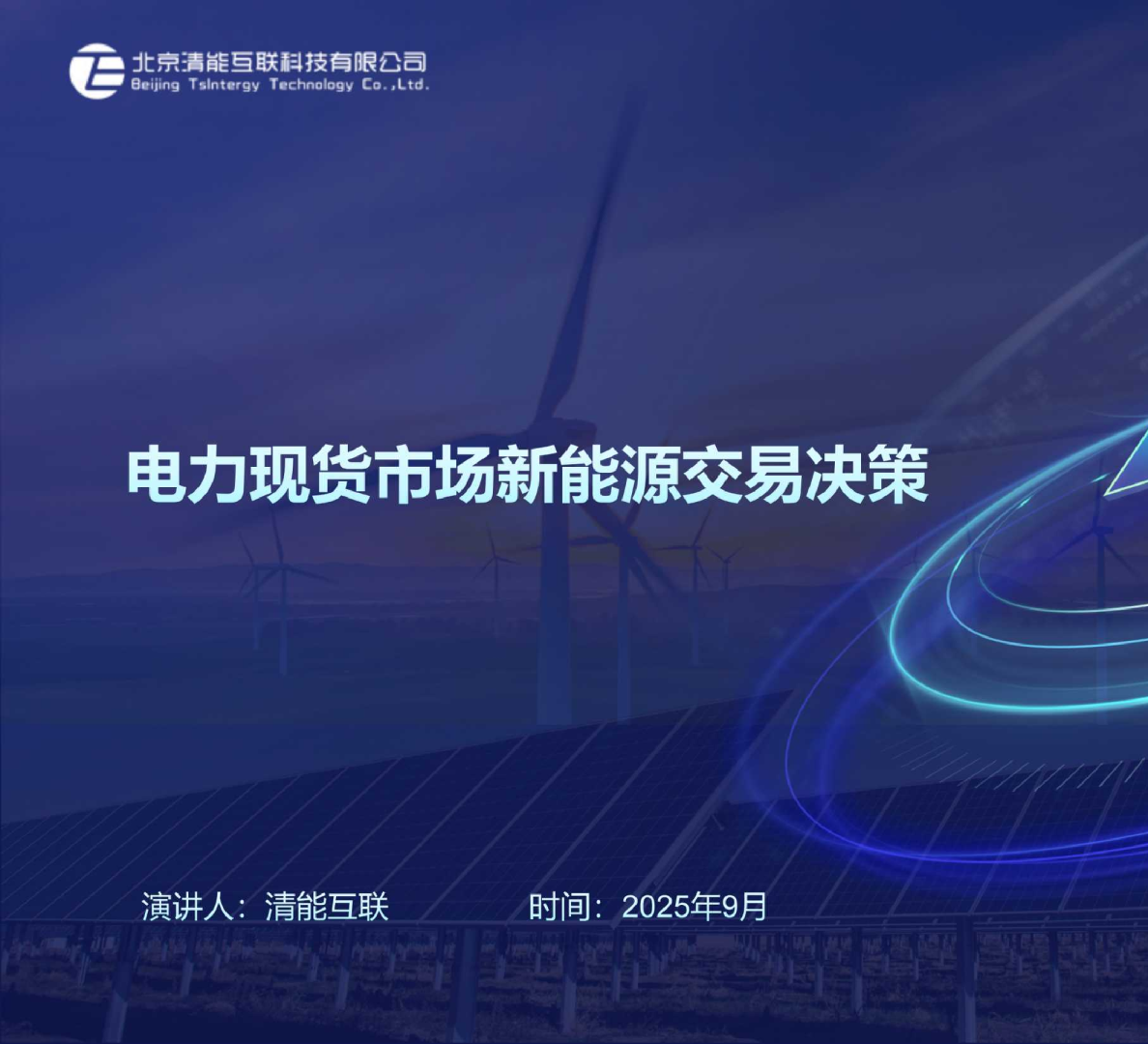 北京清能互联科技有限公司
Beijing TsIntergy Technology Co.,Ltd.

电力现货市场新能源交易决策

演讲人：清能互联

时间：2025年9月